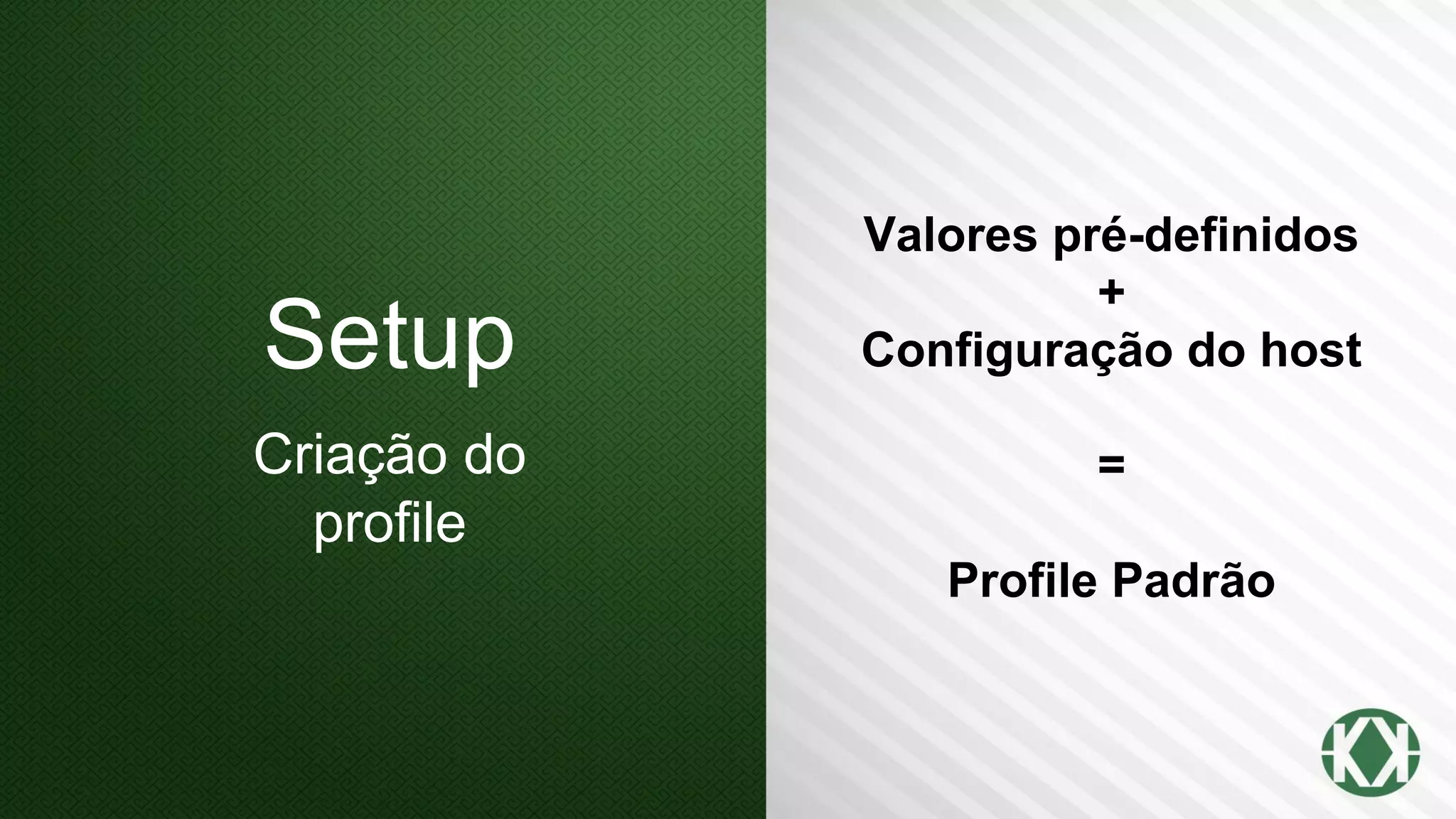 Setup

Criação do profile

Valores pré-definidos
+
Configuração do host

=

Profile Padrão